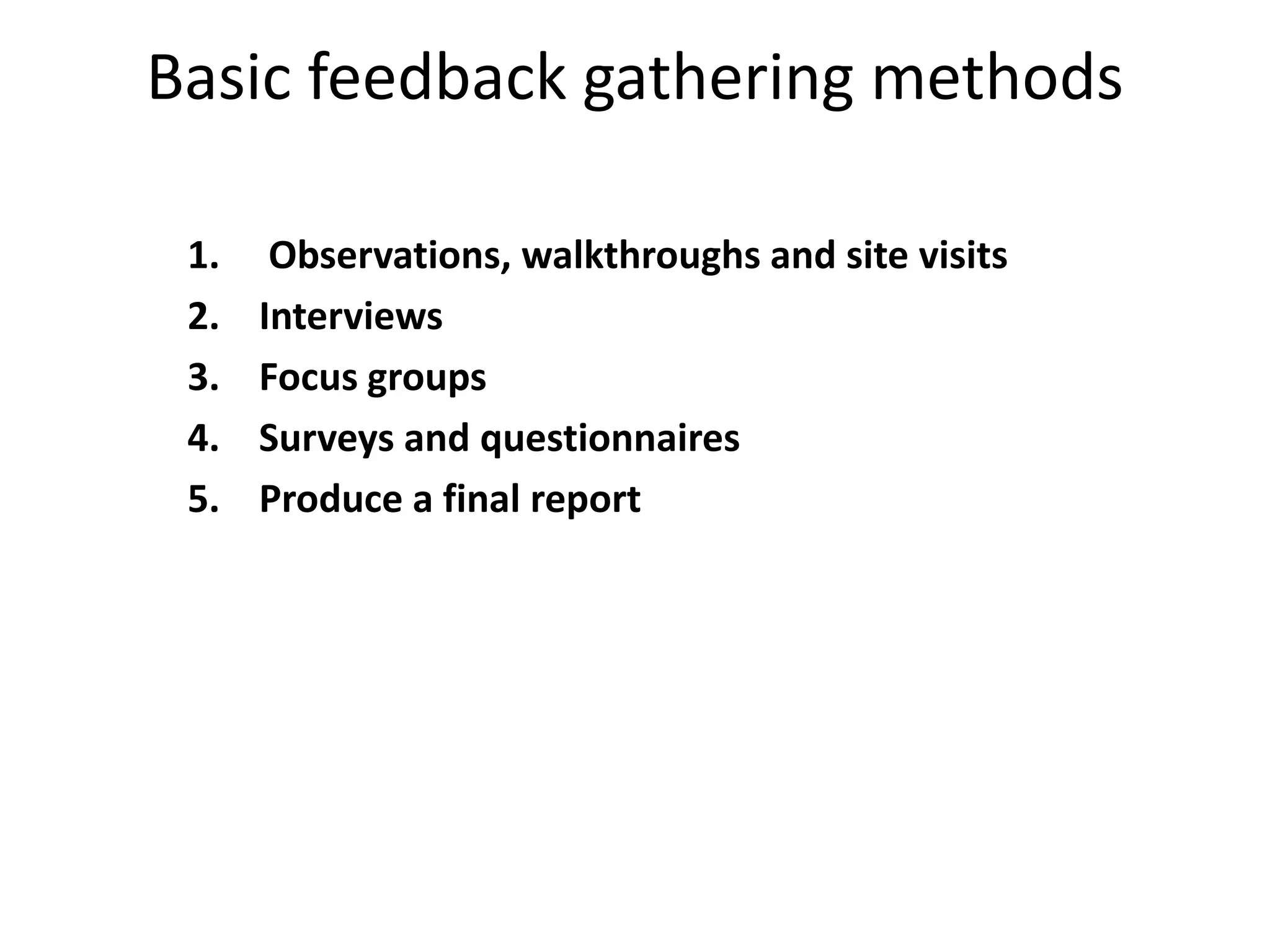 Basic feedback gathering methods

1. Observations, walkthroughs and site visits
2. Interviews
3. Focus groups
4. Surveys and questionnaires
5. Produce a final report